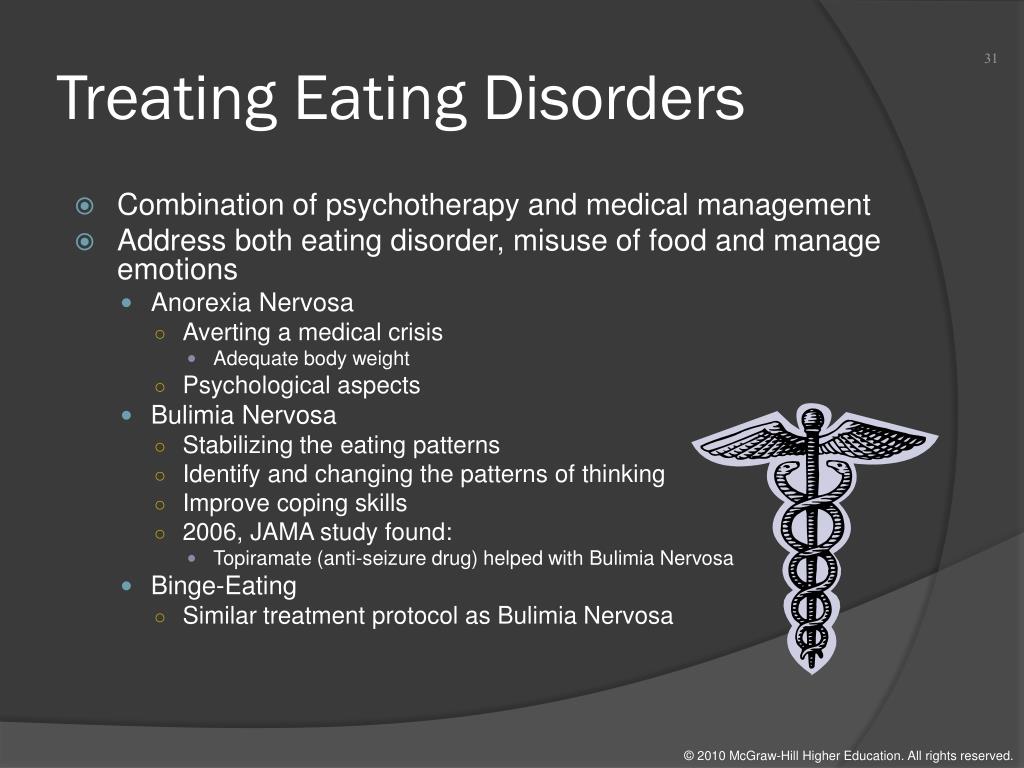 31

Treating Eating Disorders

Combination of psychotherapy and medical management
Address both eating disorder, misuse of food and manage emotions
Anorexia Nervosa
Averting a medical crisis
Adequate body weight
Psychological aspects
Bulimia Nervosa
Stabilizing the eating patterns
Identify and changing the patterns of thinking
Improve coping skills
2006, JAMA study found:
Topiramate (anti-seizure drug) helped with Bulimia Nervosa
Binge-Eating
Similar treatment protocol as Bulimia Nervosa

© 2010 McGraw-Hill Higher Education. All rights reserved.